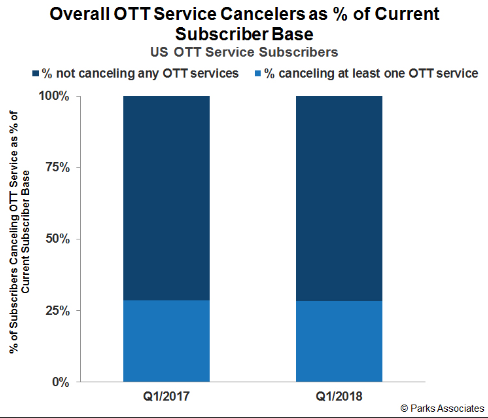 Overall OTT Service Cancelers as % of Current Subscriber Base

US OTT Service Subscribers

% not canceling any OTT services
% canceling at least one OTT service

% of Subscribers Canceling OTT Service as % of Current Subscriber Base

100%
75%
50%
25%
0%

Q1/2017
Q1/2018

© Parks Associates